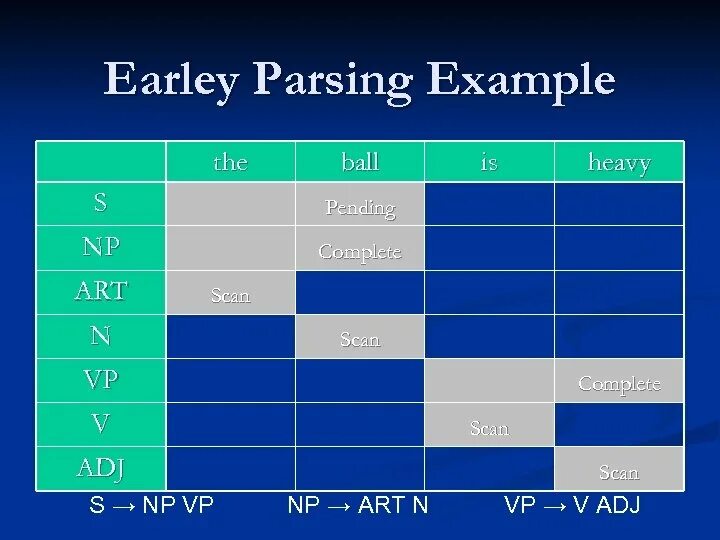 Earley Parsing Example

| | the | ball | is | heavy |
|---|---|---|---|---|
| S | | Pending | | |
| NP | | Complete | | |
| ART | Scan | | | |
| N | | Scan | | |
| VP | | | | Complete |
| V | | | Scan | |
| ADJ | | | | Scan |

S → NP VP NP → ART N VP → V ADJ